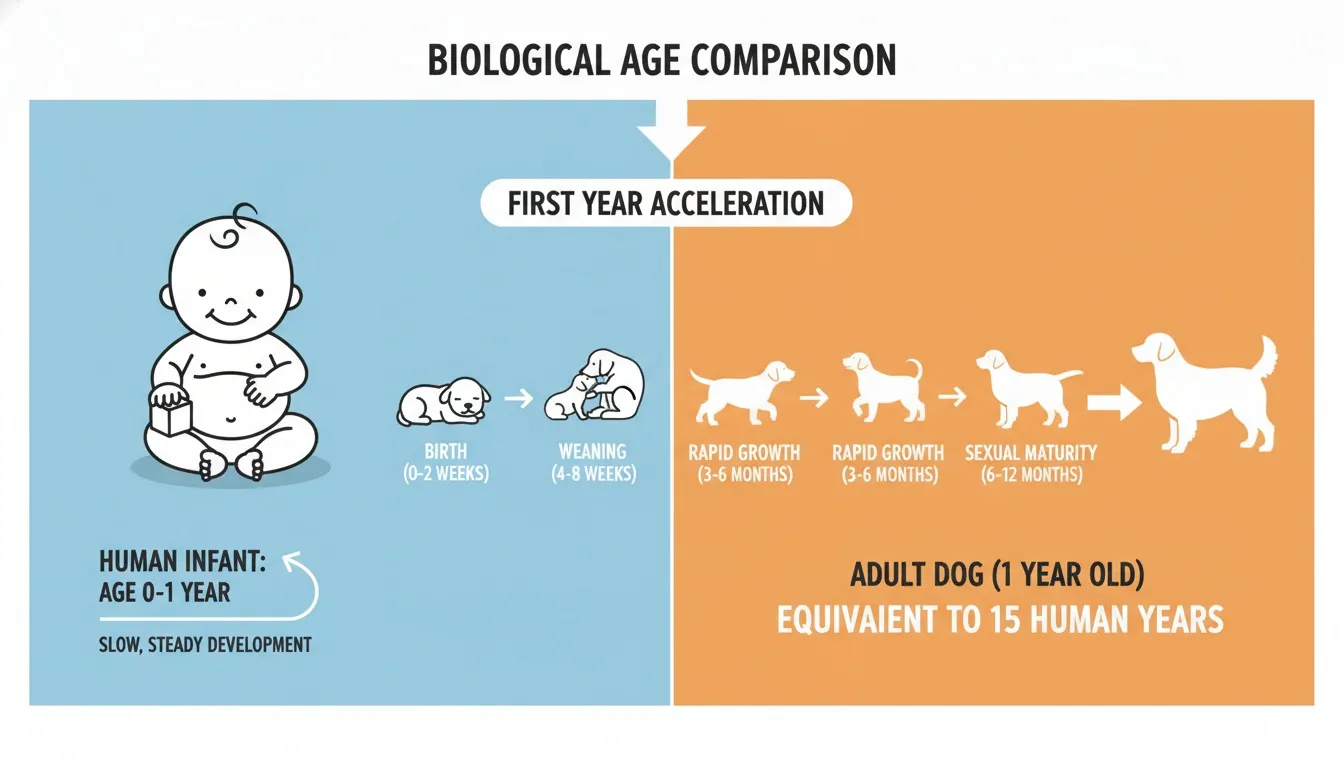 BIOLOGICAL AGE COMPARISON

FIRST YEAR ACCELERATION

BIRTH
(0-2 WEEKS)

WEANING
(4-8 WEEKS)

RAPID GROWTH
(3-6 MONTHS)

RAPID GROWTH
(3-6 MONTHS)

SEXUAL MATURITY
(6-12 MONTHS)

HUMAN INFANT:
AGE 0-1 YEAR

SLOW, STEADY DEVELOPMENT

ADULT DOG (1 YEAR OLD)
EQUIVAIENT TO 15 HUMAN YEARS